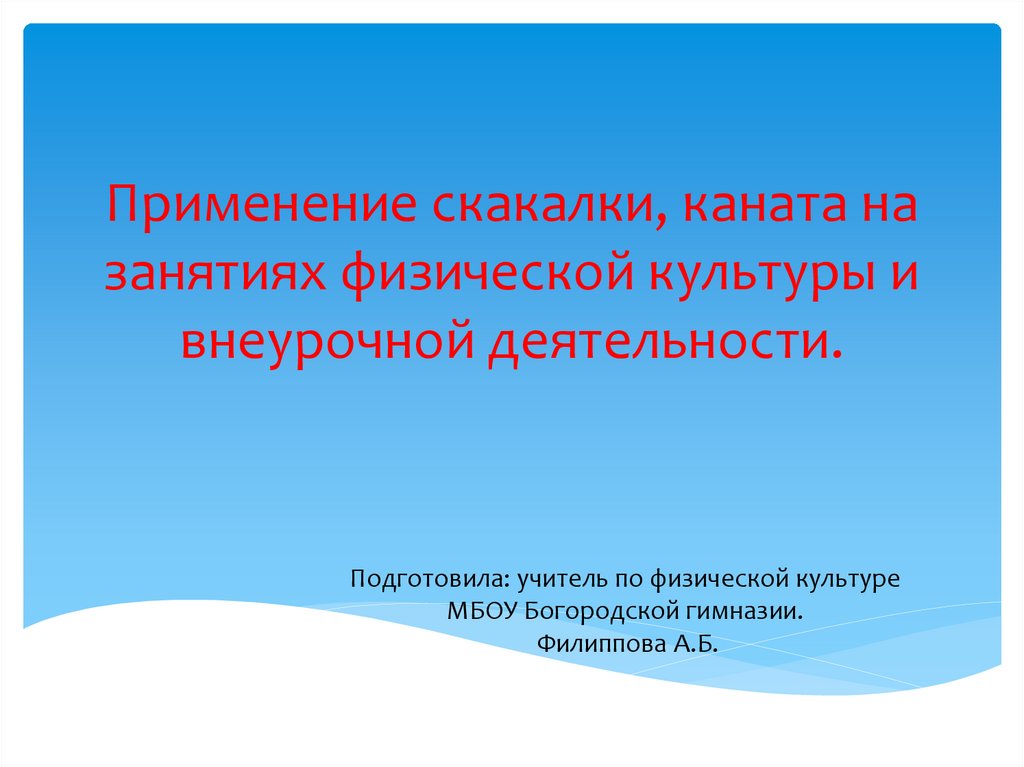 Применение скакалки, каната на занятиях физической культуры и внеурочной деятельности.

Подготовила: учитель по физической культуре
МБОУ Богородской гимназии.
Филиппова А.Б.